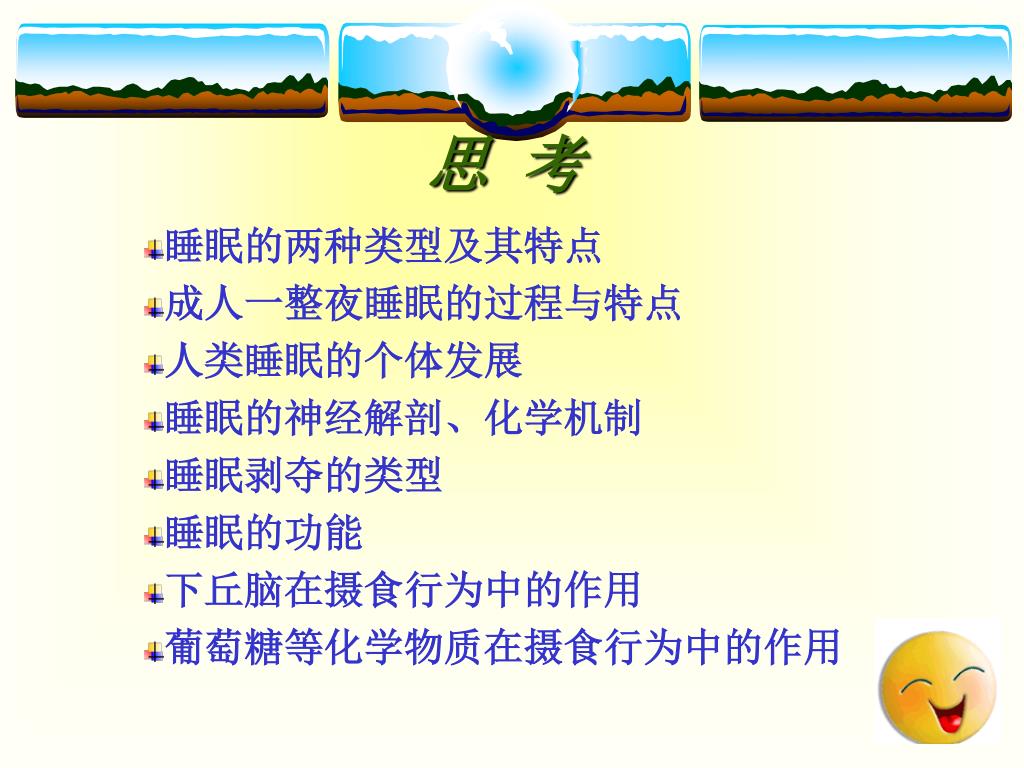 思 考

睡眠的两种类型及其特点

成人一整夜睡眠的过程与特点

人类睡眠的个体发展

睡眠的神经解剖、化学机制

睡眠剥夺的类型

睡眠的功能

下丘脑在摄食行为中的作用

葡萄糖等化学物质在摄食行为中的作用